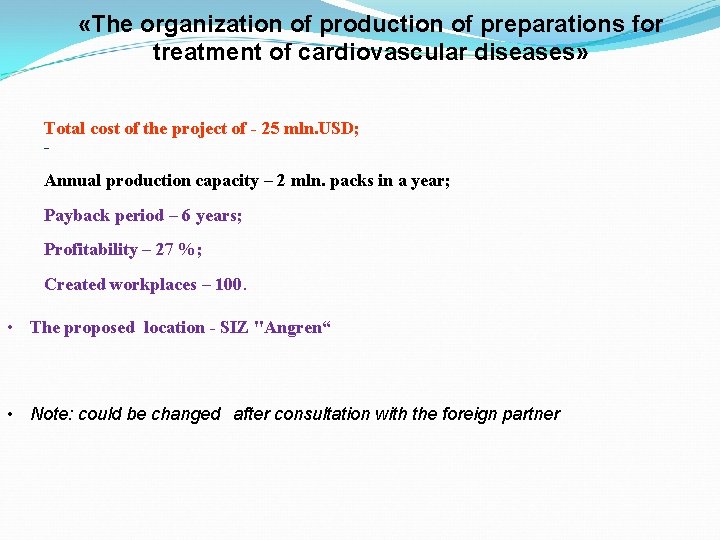 «The organization of production of preparations for treatment of cardiovascular diseases»

Total cost of the project of - 25 mln.USD;
-

Annual production capacity – 2 mln. packs in a year;

Payback period – 6 years;

Profitability – 27 %;

Created workplaces – 100.

• The proposed location - SIZ "Angren“

• Note: could be changed after consultation with the foreign partner